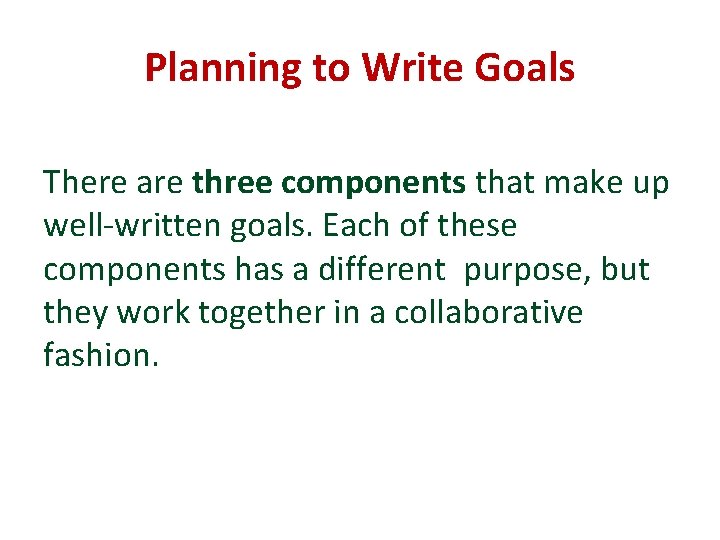 Planning to Write Goals

There are three components that make up well-written goals. Each of these components has a different purpose, but they work together in a collaborative fashion.